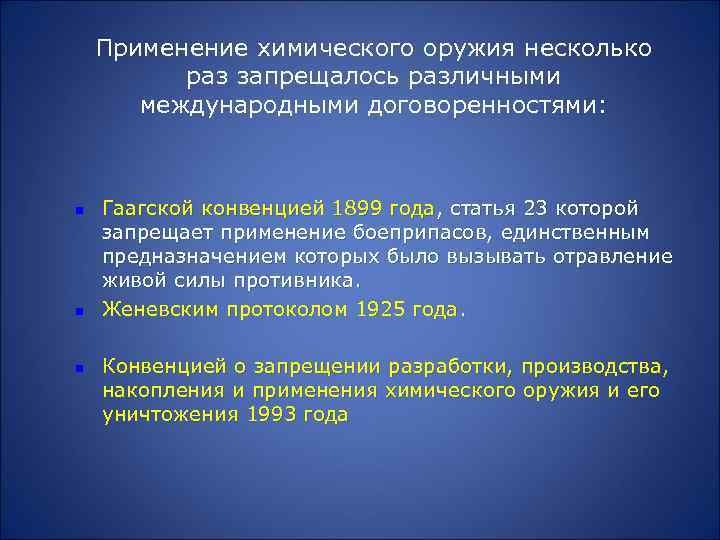 Применение химического оружия несколько раз запрещалось различными международными договоренностями:

- Гаагской конвенцией 1899 года, статья 23 которой запрещает применение боеприпасов, единственным предназначением которых было вызывать отравление живой силы противника.
- Женевским протоколом 1925 года.
- Конвенцией о запрещении разработки, производства, накопления и применения химического оружия и его уничтожения 1993 года